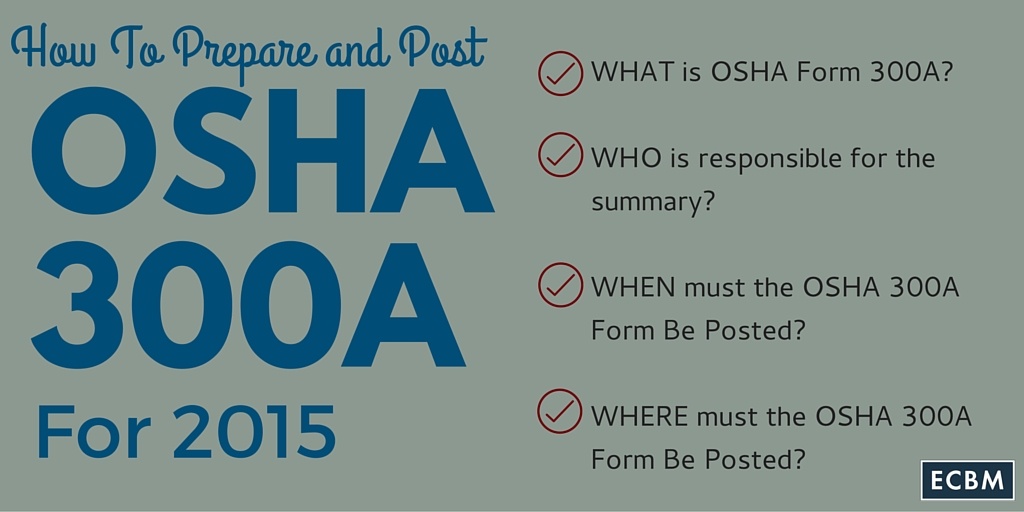 How To Prepare and Post

OSHA 300A

For 2015

WHAT is OSHA Form 300A?

WHO is responsible for the summary?

WHEN must the OSHA 300A Form Be Posted?

WHERE must the OSHA 300A Form Be Posted?

ECBM